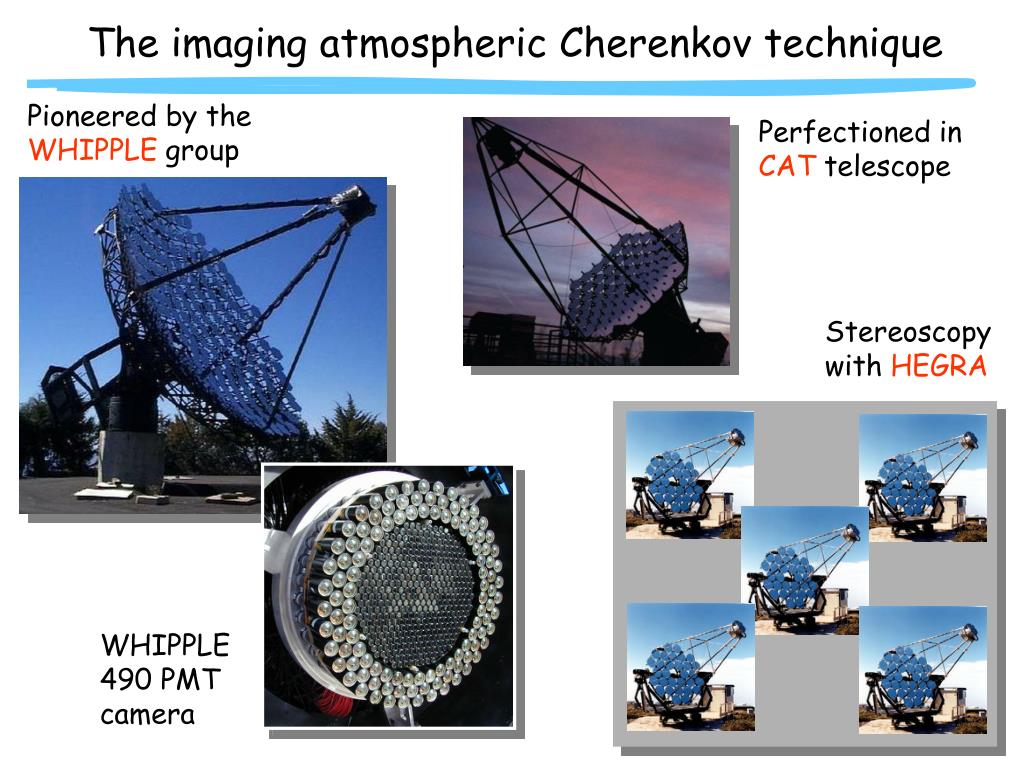 The imaging atmospheric Cherenkov technique

Pioneered by the WHIPPLE group

Perfectioned in CAT telescope

Stereoscopy with HEGRA

WHIPPLE 490 PMT camera